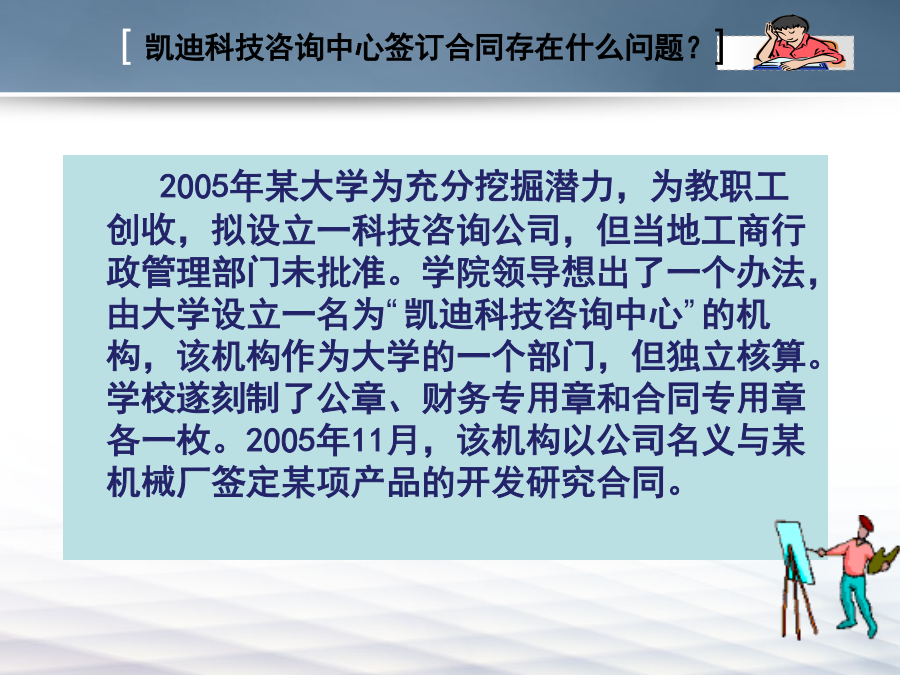 [ 凯迪科技咨询中心签订合同存在什么问题？]

2005年某大学为充分挖掘潜力，为教职工创收，拟设立一科技咨询公司，但当地工商行政管理部门未批准。学院领导想出了一个办法，由大学设立一名为“凯迪科技咨询中心”的机构，该机构作为大学的一个部门，但独立核算。学校遂刻制了公章、财务专用章和合同专用章各一枚。2005年11月，该机构以公司名义与某机械厂签定某项产品的开发研究合同。